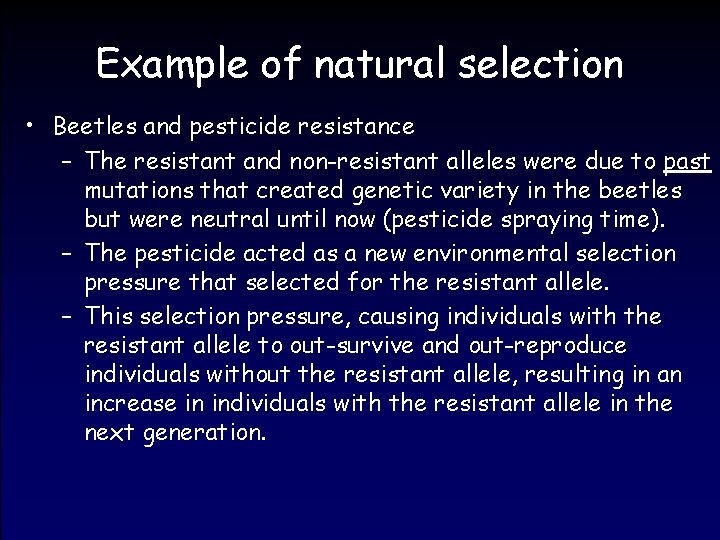 Example of natural selection

• Beetles and pesticide resistance
  – The resistant and non-resistant alleles were due to past mutations that created genetic variety in the beetles but were neutral until now (pesticide spraying time).
  – The pesticide acted as a new environmental selection pressure that selected for the resistant allele.
  – This selection pressure, causing individuals with the resistant allele to out-survive and out-reproduce individuals without the resistant allele, resulting in an increase in individuals with the resistant allele in the next generation.